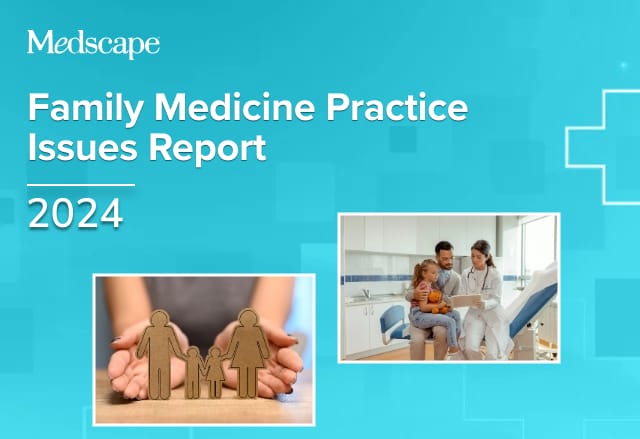 Medscape

Family Medicine Practice Issues Report

2024